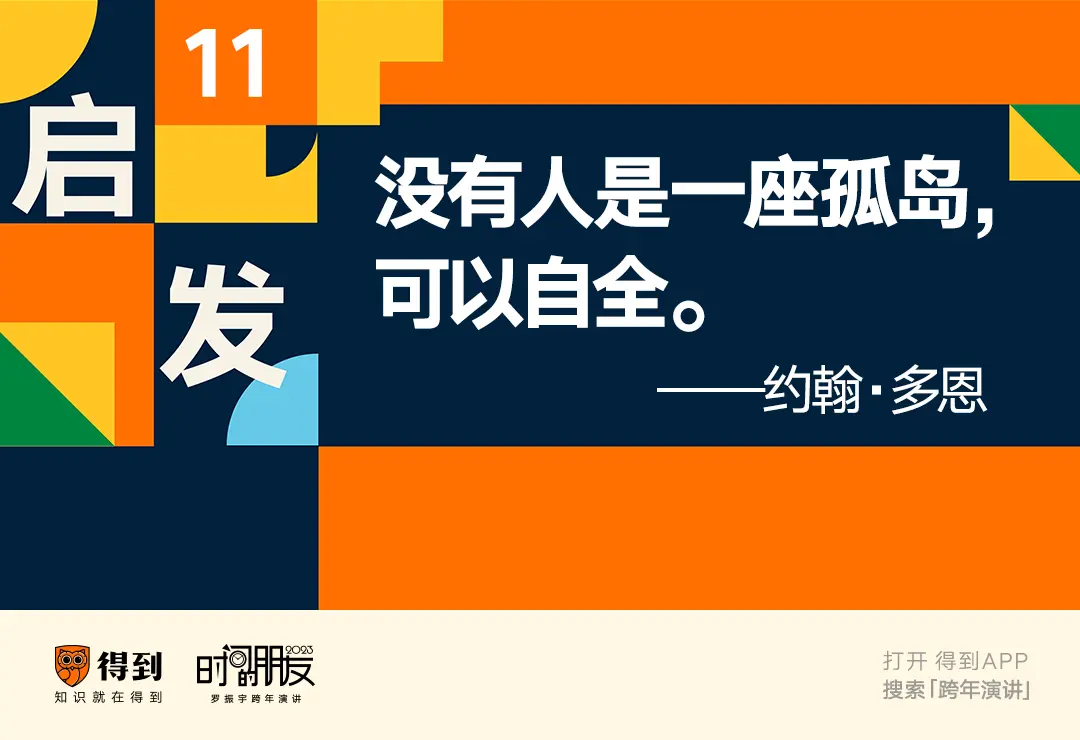 11
启发
没有人是一座孤岛，可以自全。
——约翰·多恩

得到
知识就在得到
时间的朋友 2023
罗振宇跨年演讲

打开 得到APP
搜索「跨年演讲」